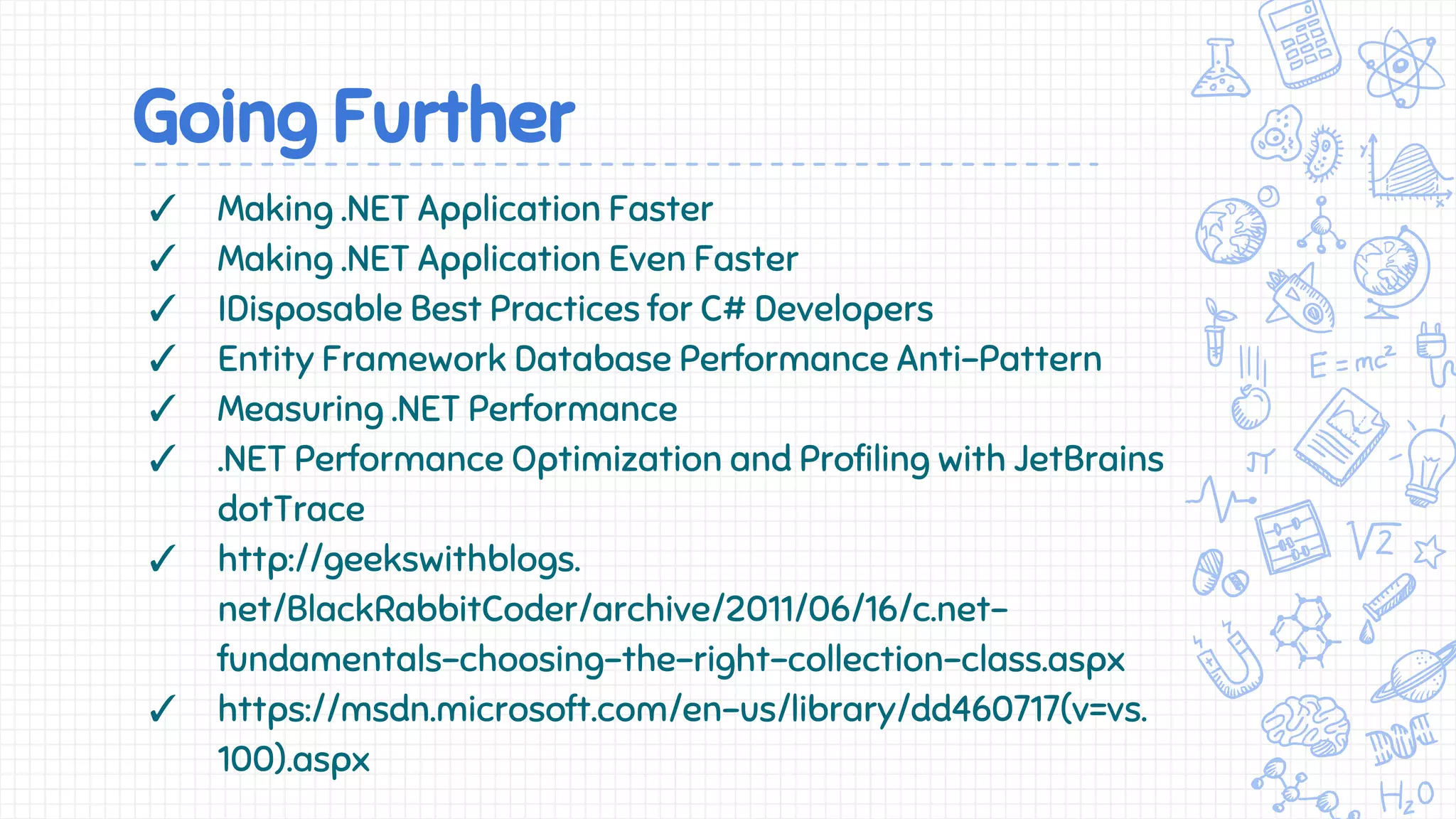 Going Further

✓ Making .NET Application Faster
✓ Making .NET Application Even Faster
✓ IDisposable Best Practices for C# Developers
✓ Entity Framework Database Performance Anti-Pattern
✓ Measuring .NET Performance
✓ .NET Performance Optimization and Profiling with JetBrains dotTrace
✓ http://geekswithblogs.net/BlackRabbitCoder/archive/2011/06/16/c.net-fundamentals-choosing-the-right-collection-class.aspx
✓ https://msdn.microsoft.com/en-us/library/dd460717(v=vs.100).aspx

$E=mc^2$

$\pi$

$\sqrt{2}$

$H_2O$